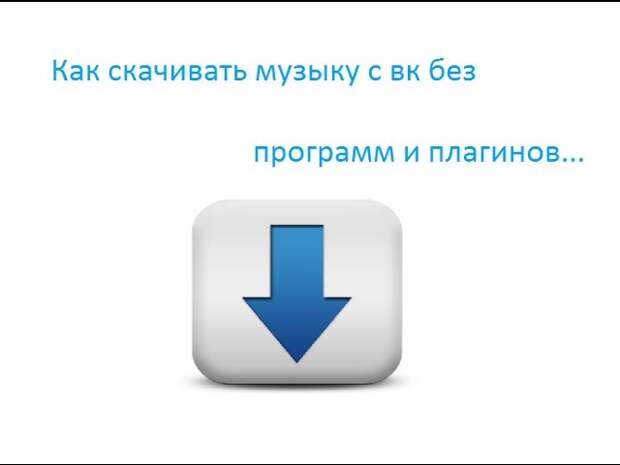 Как скачивать музыку с вк без

программ и плагинов...